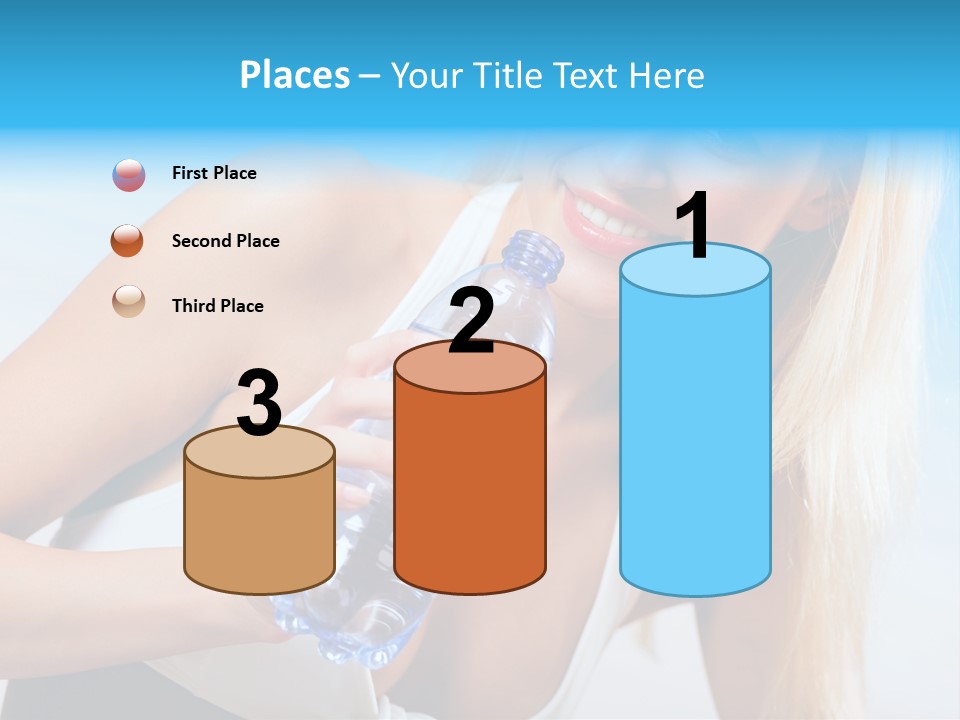 Places – Your Title Text Here

First Place

Second Place

Third Place

3

2

1